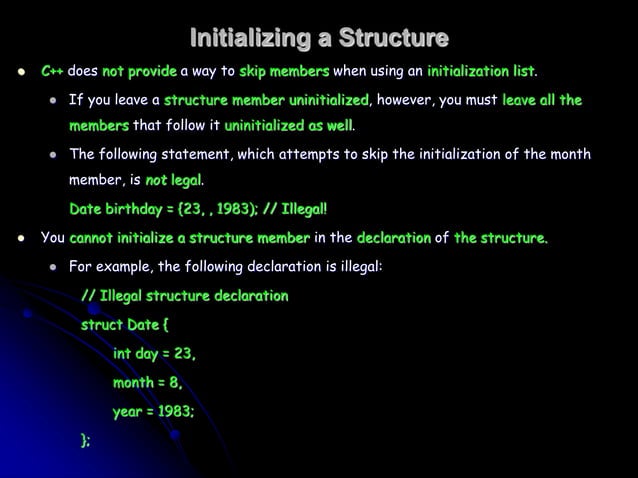 Initializing a Structure

- C++ does not provide a way to skip members when using an initialization list.
  - If you leave a structure member uninitialized, however, you must leave all the members that follow it uninitialized as well.
  - The following statement, which attempts to skip the initialization of the month member, is not legal.

    Date birthday = {23, , 1983}; // Illegal!

- You cannot initialize a structure member in the declaration of the structure.
  - For example, the following declaration is illegal:

    // Illegal structure declaration
    struct Date {
    int day = 23,
    month = 8,
    year = 1983;
    };